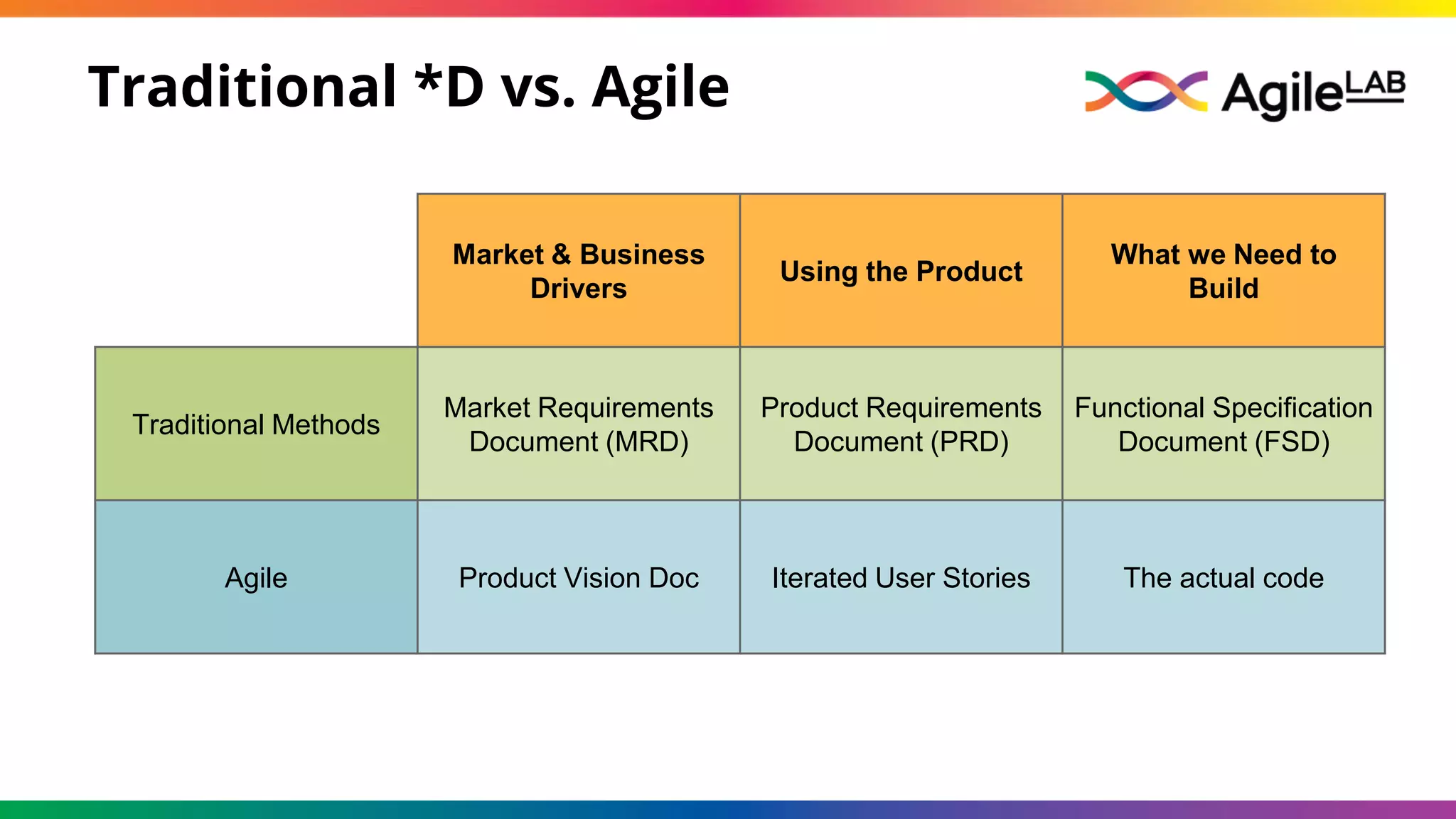 Traditional *D vs. Agile

AgileLAB

| | Market & Business Drivers | Using the Product | What we Need to Build |
|---|---|---|---|
| Traditional Methods | Market Requirements Document (MRD) | Product Requirements Document (PRD) | Functional Specification Document (FSD) |
| Agile | Product Vision Doc | Iterated User Stories | The actual code |